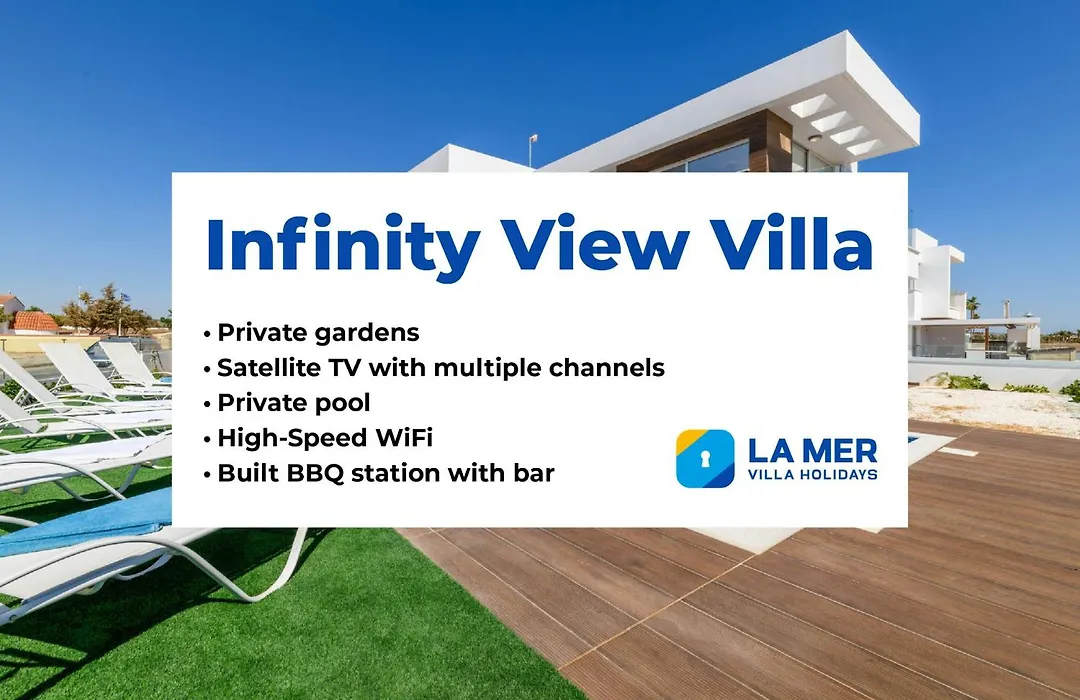 Infinity View Villa

• Private gardens
• Satellite TV with multiple channels
• Private pool
• High-Speed WiFi
• Built BBQ station with bar

LA MER
VILLA HOLIDAYS